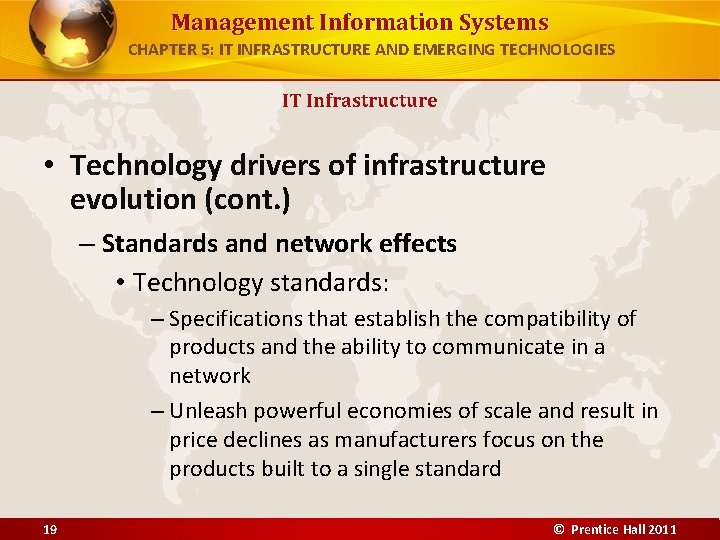 Management Information Systems
CHAPTER 5: IT INFRASTRUCTURE AND EMERGING TECHNOLOGIES

IT Infrastructure

• Technology drivers of infrastructure evolution (cont.)
– Standards and network effects
• Technology standards:
– Specifications that establish the compatibility of products and the ability to communicate in a network
– Unleash powerful economies of scale and result in price declines as manufacturers focus on the products built to a single standard

19

© Prentice Hall 2011